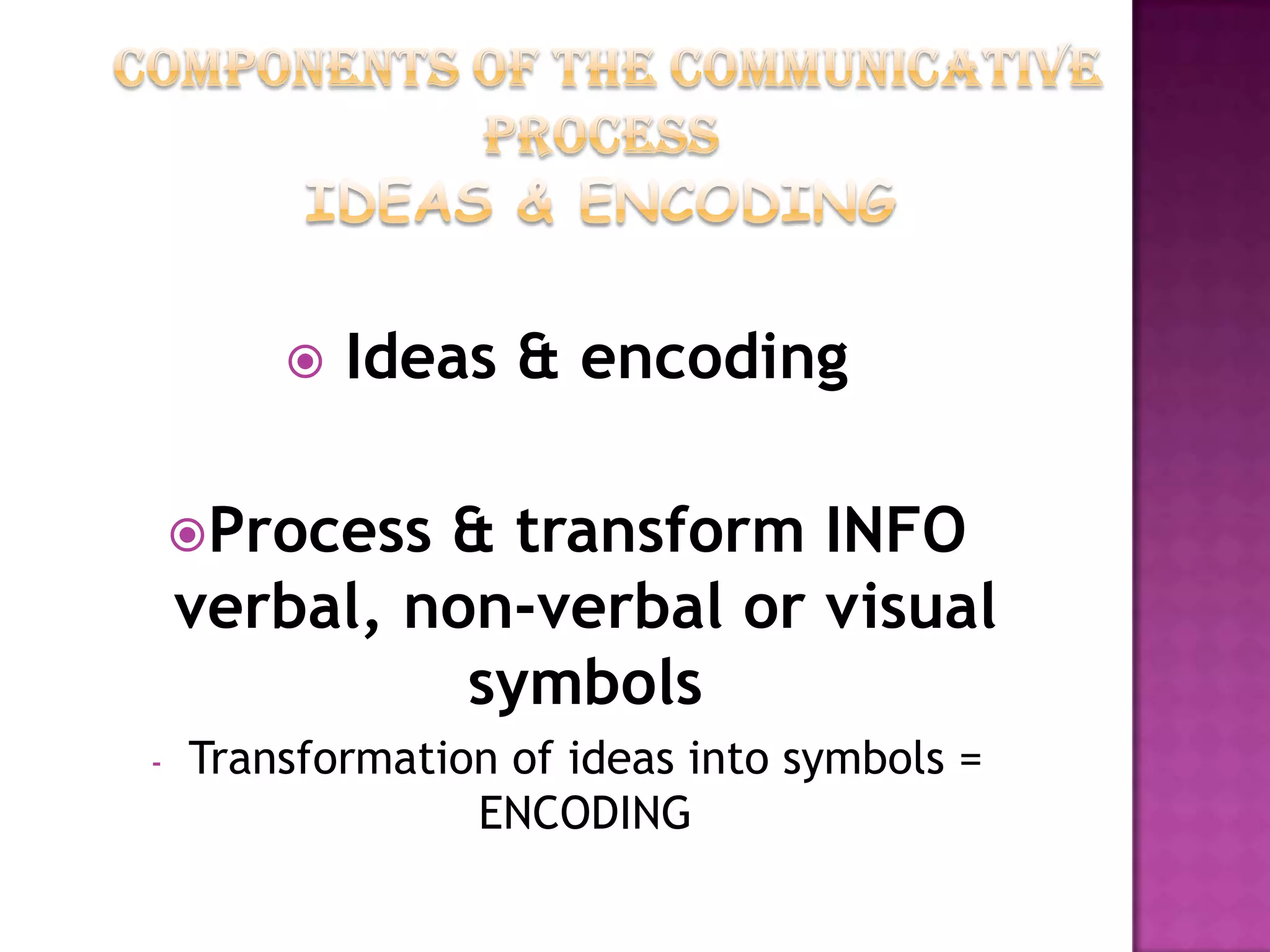 COMPONENTS OF THE COMMUNICATIVE PROCESS
IDEAS & ENCODING

Ideas & encoding

Process & transform INFO verbal, non-verbal or visual symbols

- Transformation of ideas into symbols = ENCODING